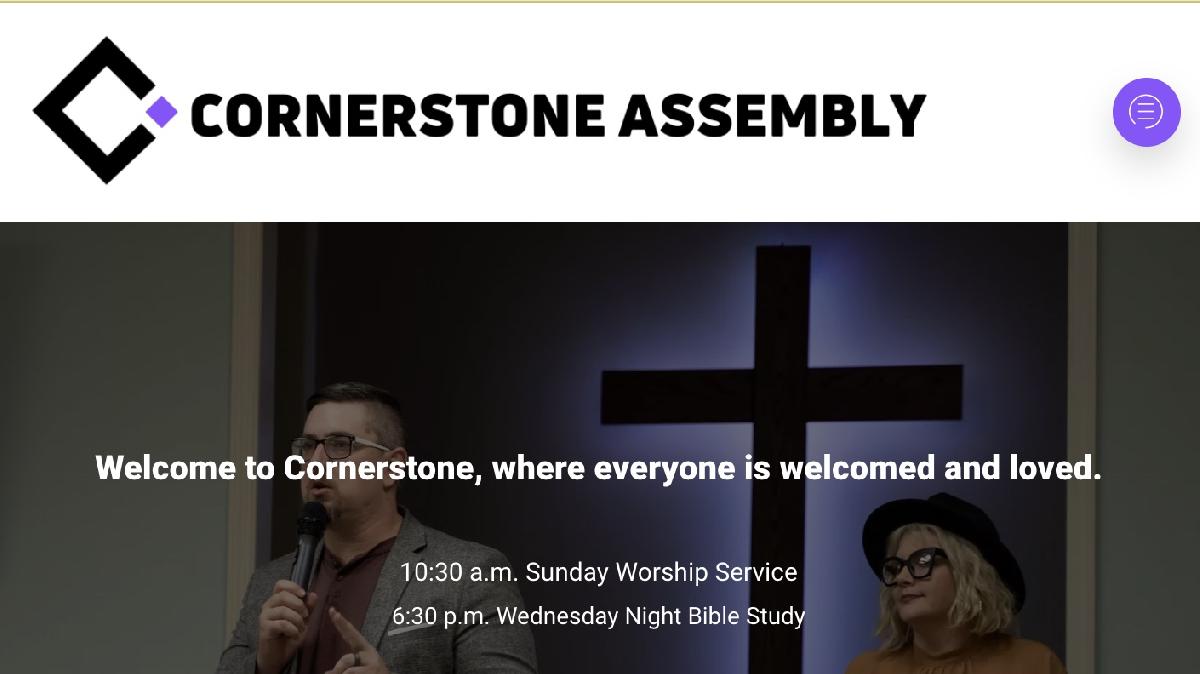 CORNERSTONE ASSEMBLY

Welcome to Cornerstone, where everyone is welcomed and loved.

10:30 a.m. Sunday Worship Service

6:30 p.m. Wednesday Night Bible Study